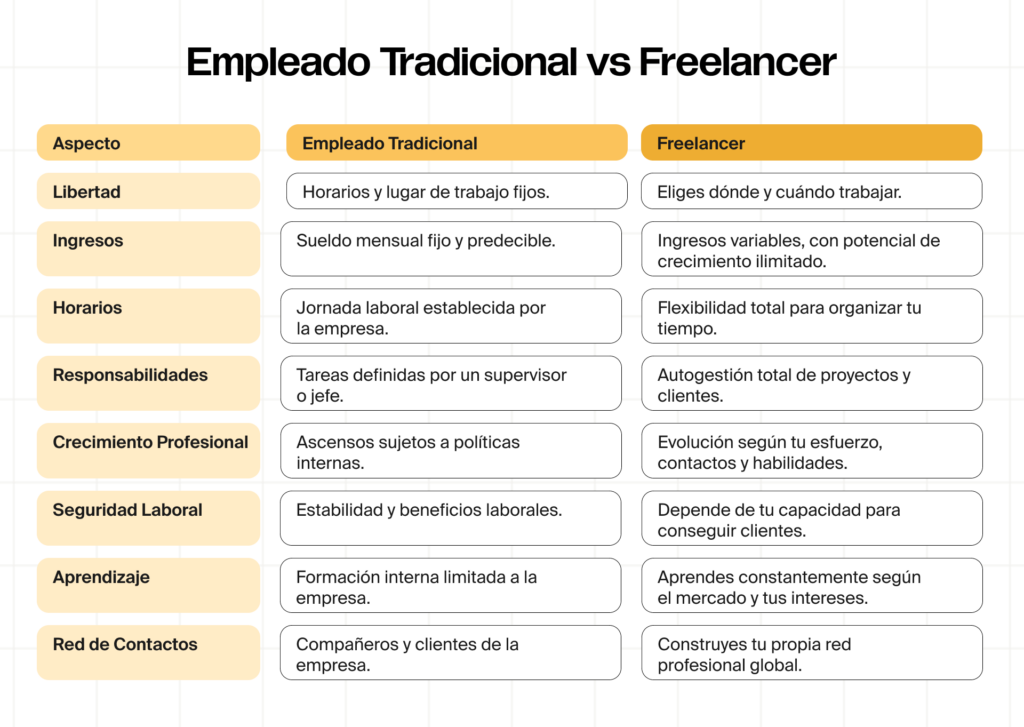 Empleado Tradicional vs Freelancer

| Aspecto | Empleado Tradicional | Freelancer |
|---|---|---|
| Libertad | Horarios y lugar de trabajo fijos. | Eliges dónde y cuándo trabajar. |
| Ingresos | Sueldo mensual fijo y predecible. | Ingresos variables, con potencial de crecimiento ilimitado. |
| Horarios | Jornada laboral establecida por la empresa. | Flexibilidad total para organizar tu tiempo. |
| Responsabilidades | Tareas definidas por un supervisor o jefe. | Autogestión total de proyectos y clientes. |
| Crecimiento Profesional | Ascensos sujetos a políticas internas. | Evolución según tu esfuerzo, contactos y habilidades. |
| Seguridad Laboral | Estabilidad y beneficios laborales. | Depende de tu capacidad para conseguir clientes. |
| Aprendizaje | Formación interna limitada a la empresa. | Aprendes constantemente según el mercado y tus intereses. |
| Red de Contactos | Compañeros y clientes de la empresa. | Construyes tu propia red profesional global. |